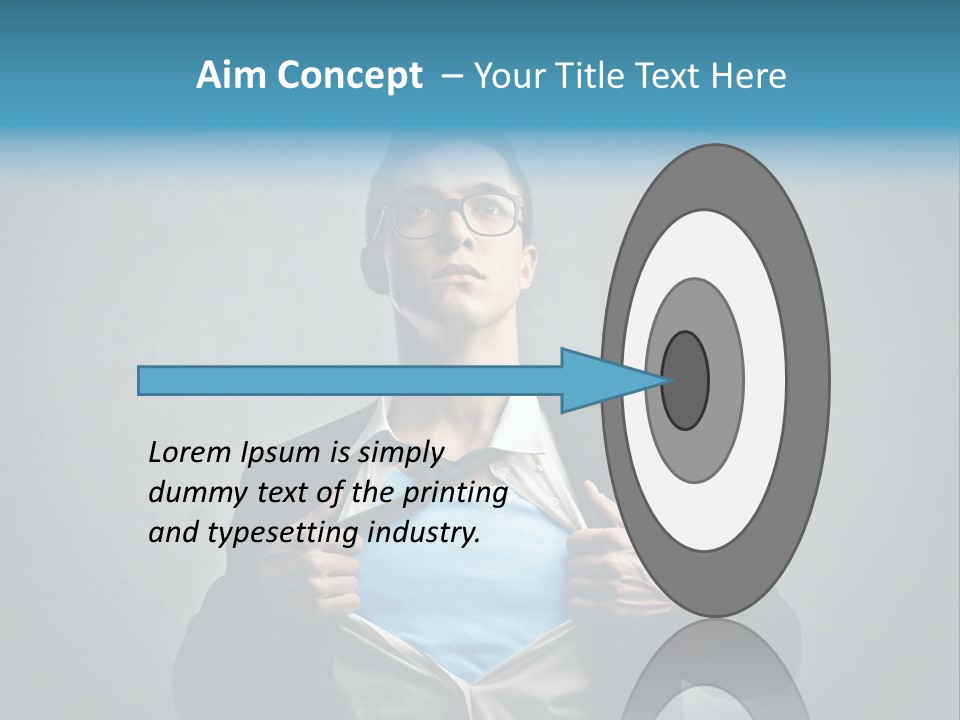 Aim Concept – Your Title Text Here

Lorem Ipsum is simply dummy text of the printing and typesetting industry.